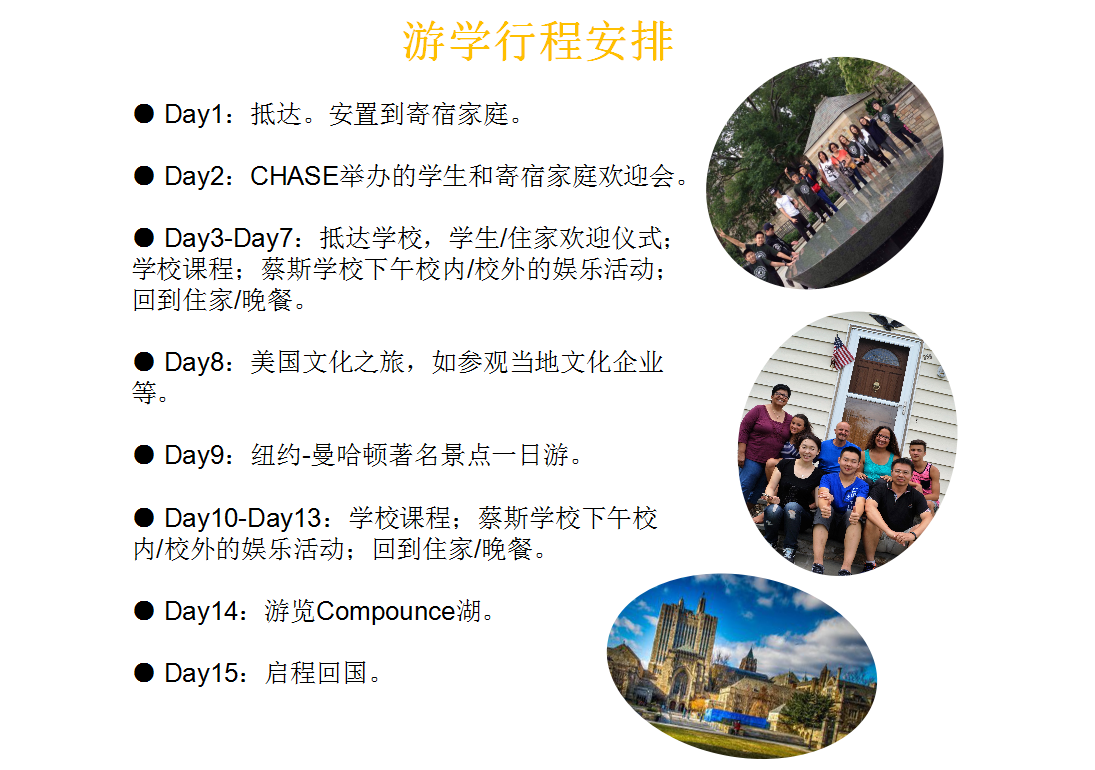 游学行程安排

● Day1：抵达。安置到寄宿家庭。

● Day2：CHASE举办的学生和寄宿家庭欢迎会。

● Day3-Day7：抵达学校，学生/住家欢迎仪式；学校课程；蔡斯学校下午校内/校外的娱乐活动；回到住家/晚餐。

● Day8：美国文化之旅，如参观当地文化企业等。

● Day9：纽约-曼哈顿著名景点一日游。

● Day10-Day13：学校课程；蔡斯学校下午校内/校外的娱乐活动；回到住家/晚餐。

● Day14：游览Compounce湖。

● Day15：启程回国。